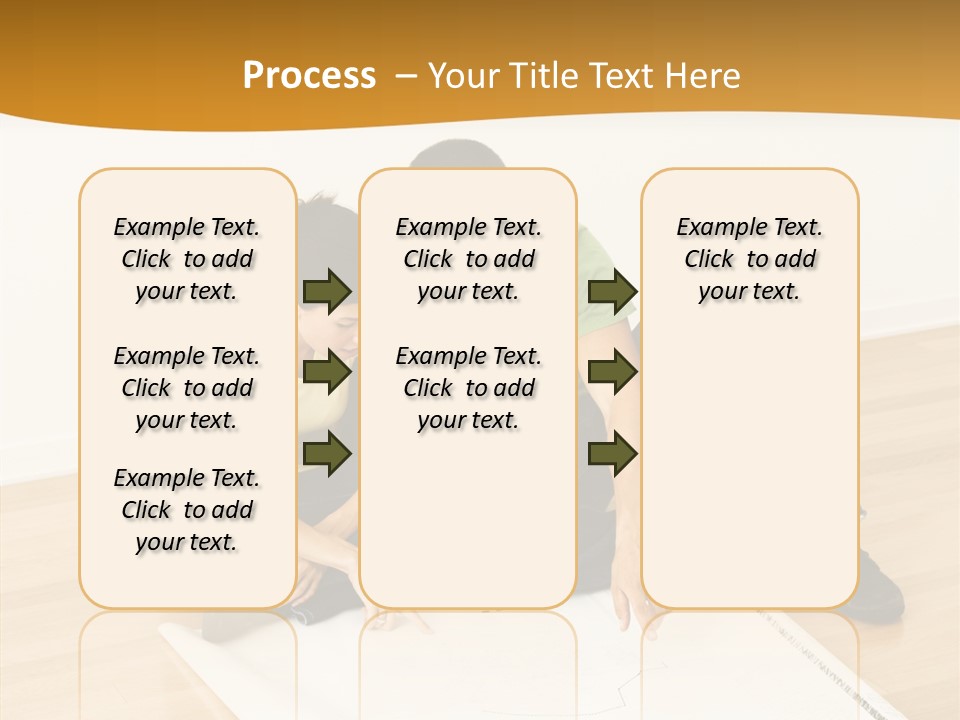 Process – Your Title Text Here

Example Text. Click to add your text.

Example Text. Click to add your text.

Example Text. Click to add your text.

Example Text. Click to add your text.

Example Text. Click to add your text.

Example Text. Click to add your text.